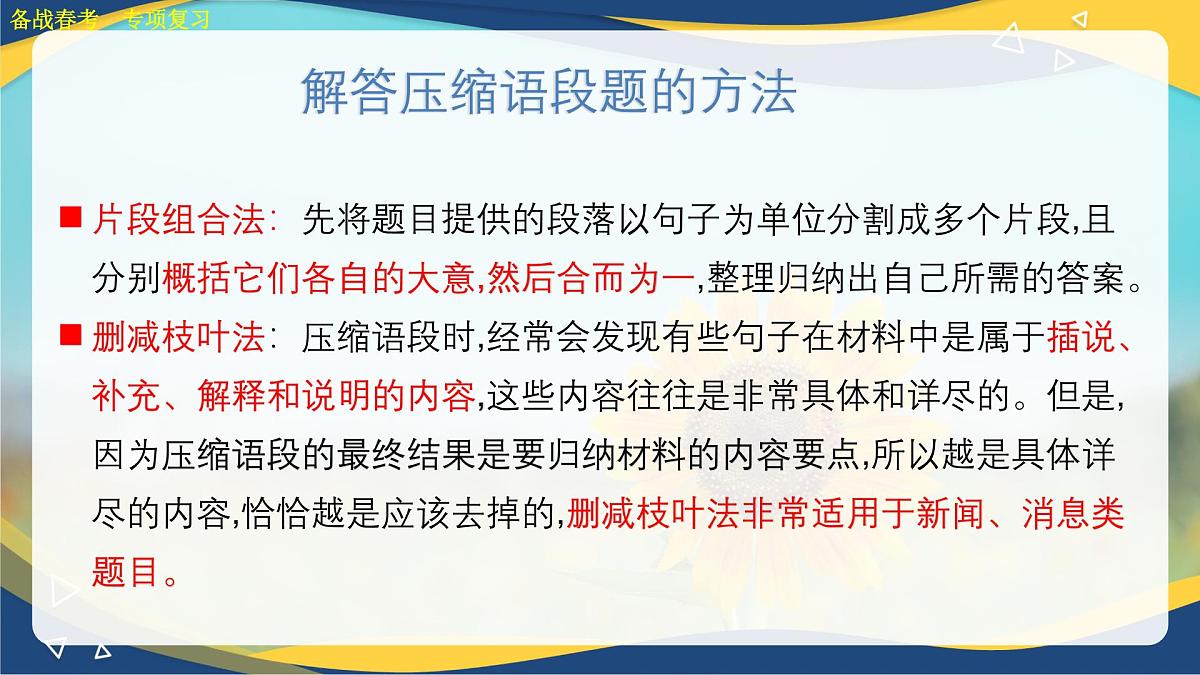 备战春考 专项复习

解答压缩语段题的方法

■ 片段组合法：先将题目提供的段落以句子为单位分割成多个片段,且分别概括它们各自的大意,然后合而为一,整理归纳出自己所需的答案。

■ 删减枝叶法：压缩语段时,经常会发现有些句子在材料中是属于插说、补充、解释和说明的内容,这些内容往往是非常具体和详尽的。但是,因为压缩语段的最终结果是要归纳材料的内容要点,所以越是具体详尽的内容,恰恰越是应该去掉的,删减枝叶法非常适用于新闻、消息类题目。